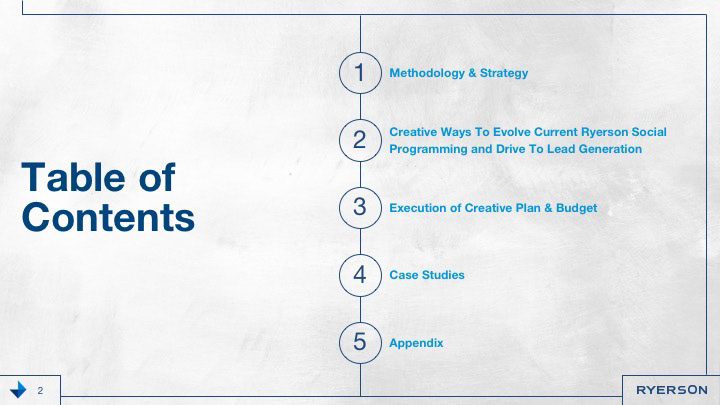 Table of Contents

1 Methodology & Strategy

2 Creative Ways To Evolve Current Ryerson Social Programming and Drive To Lead Generation

3 Execution of Creative Plan & Budget

4 Case Studies

5 Appendix

2

RYERSON